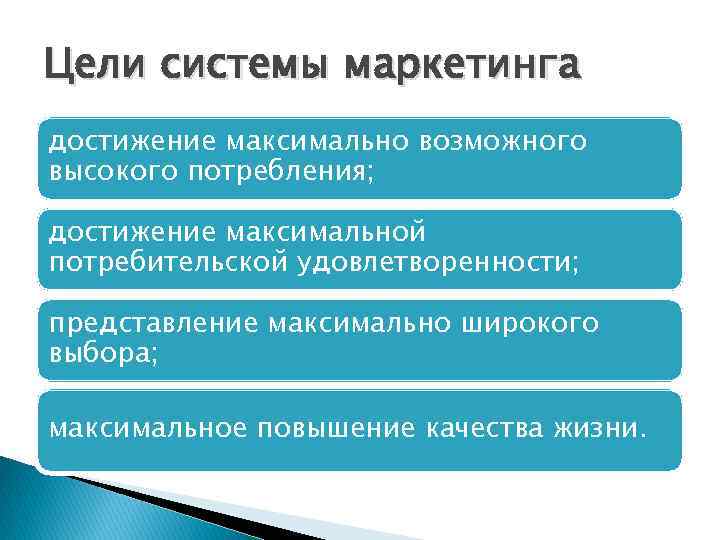 Цели системы маркетинга

достижение максимально возможного высокого потребления;

достижение максимальной потребительской удовлетворенности;

представление максимально широкого выбора;

максимальное повышение качества жизни.